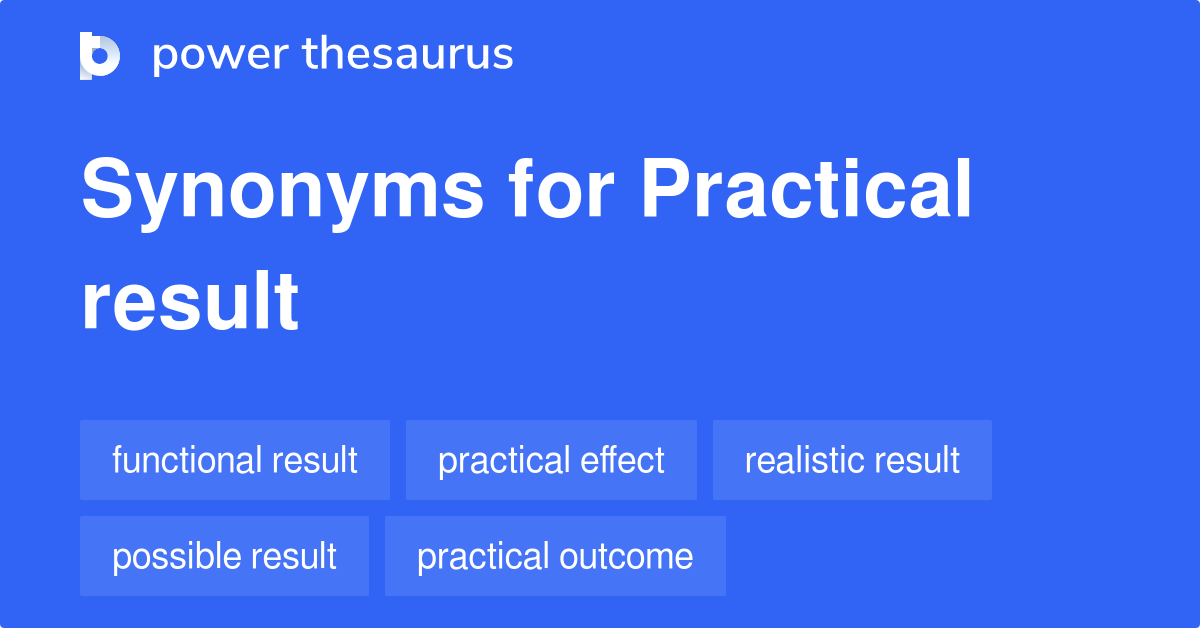 power thesaurus

Synonyms for Practical result

functional result
practical effect
realistic result
possible result
practical outcome